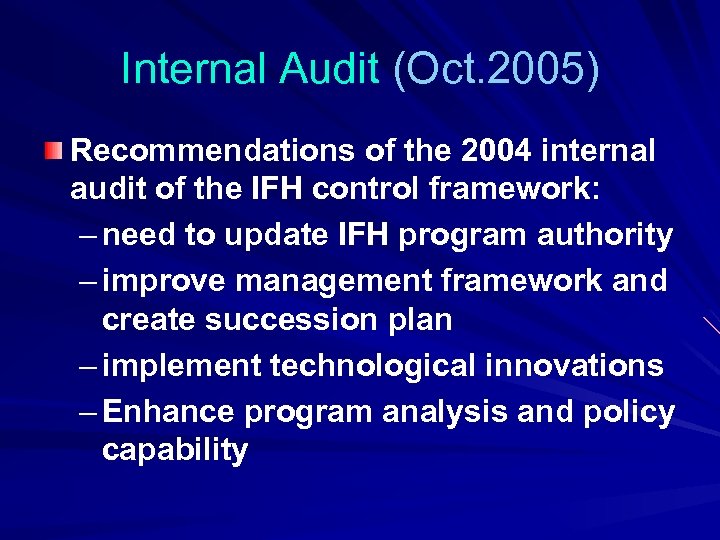 Internal Audit (Oct.2005)

Recommendations of the 2004 internal audit of the IFH control framework:

– need to update IFH program authority
– improve management framework and create succession plan
– implement technological innovations
– Enhance program analysis and policy capability